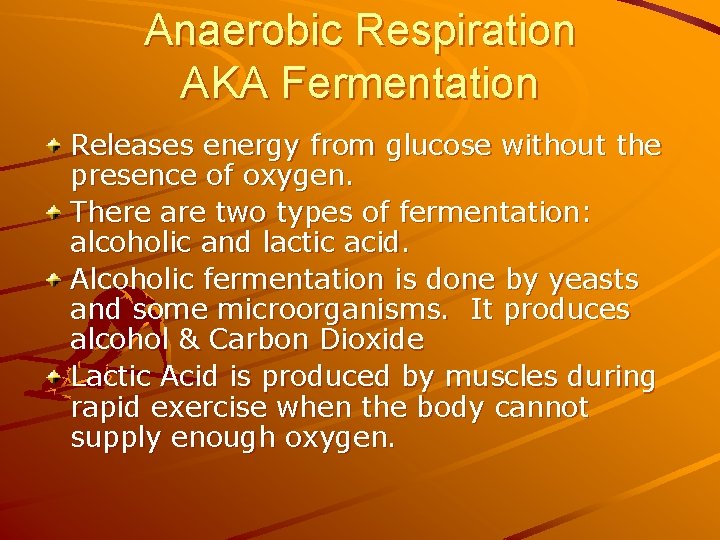 Anaerobic Respiration
AKA Fermentation

Releases energy from glucose without the presence of oxygen.

There are two types of fermentation: alcoholic and lactic acid.

Alcoholic fermentation is done by yeasts and some microorganisms. It produces alcohol & Carbon Dioxide

Lactic Acid is produced by muscles during rapid exercise when the body cannot supply enough oxygen.